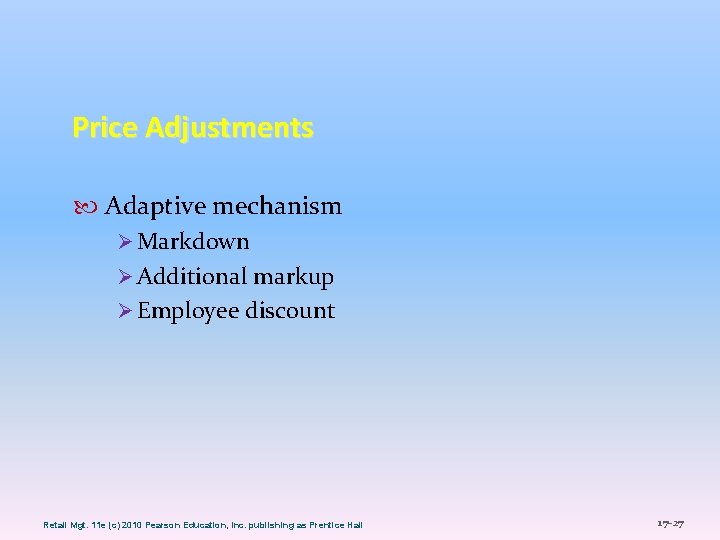 Price Adjustments

Adaptive mechanism

Markdown

Additional markup

Employee discount

Retail Mgt. 11e (c) 2010 Pearson Education, Inc. publishing as Prentice Hall

17-27